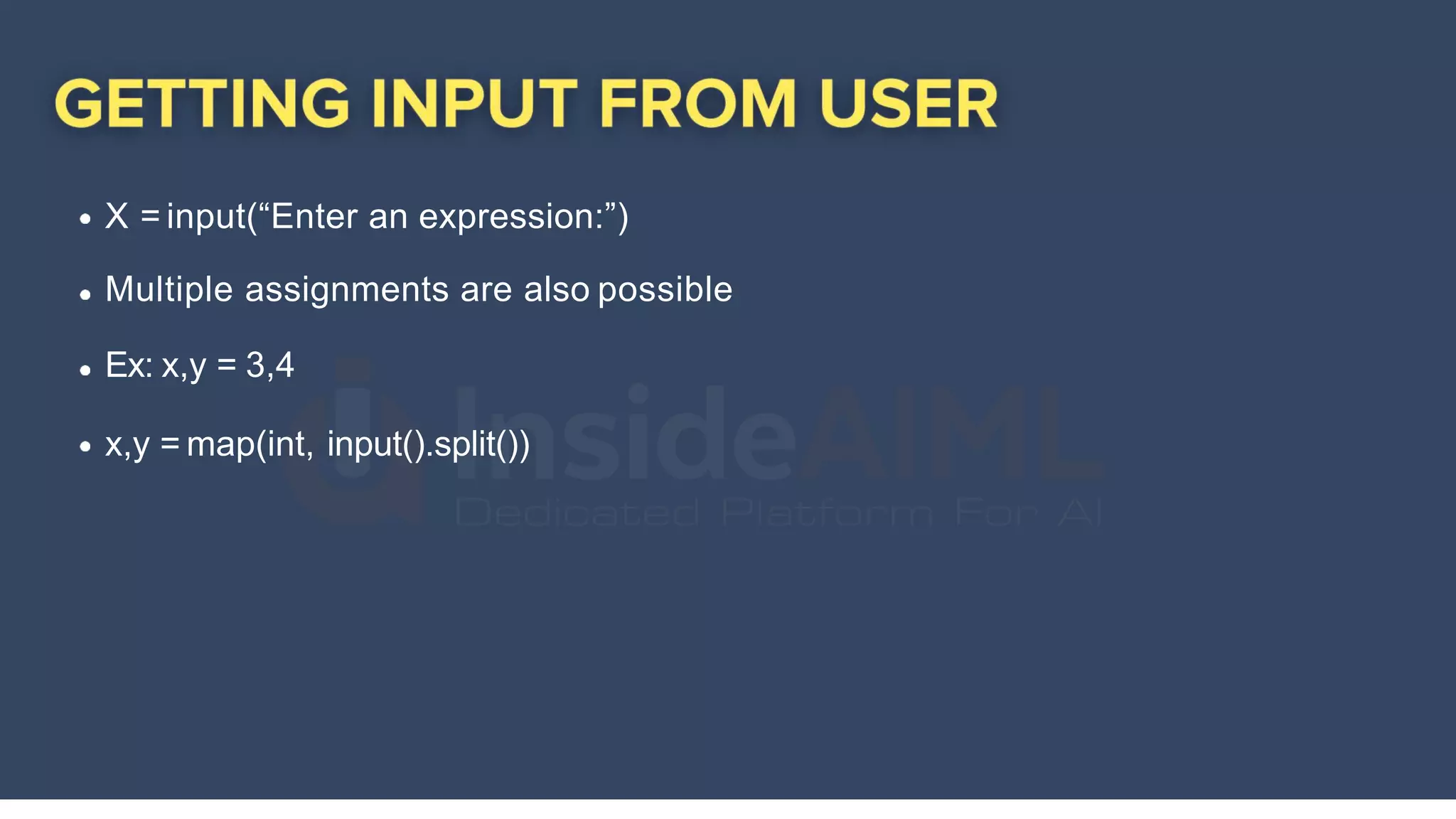 GETTING INPUT FROM USER

• X = input(“Enter an expression:”)

• Multiple assignments are also possible

• Ex: x,y = 3,4

• x,y = map(int, input().split())

InsideAIML
Dedicated Platform For AI